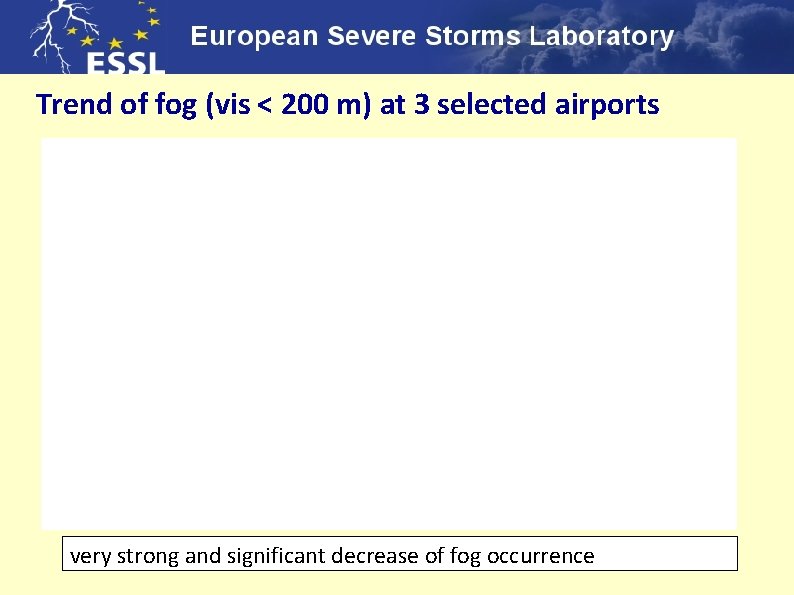 ESSL

European Severe Storms Laboratory

Trend of fog (vis < 200 m) at 3 selected airports

very strong and significant decrease of fog occurrence